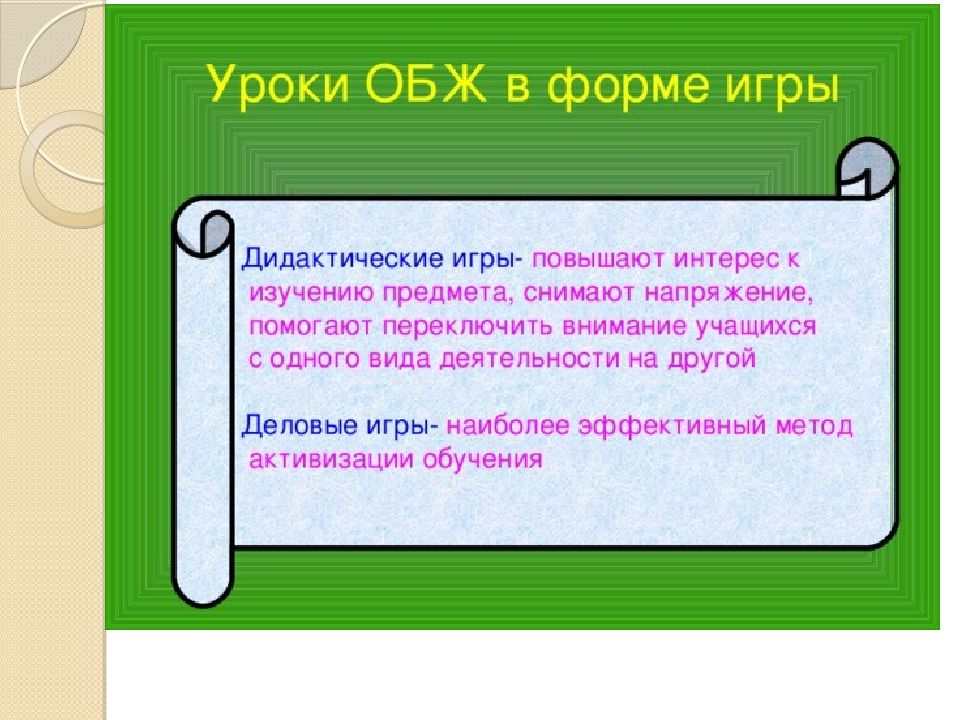 Уроки ОБЖ в форме игры

Дидактические игры- повышают интерес к изучению предмета, снимают напряжение, помогают переключить внимание учащихся с одного вида деятельности на другой

Деловые игры- наиболее эффективный метод активизации обучения